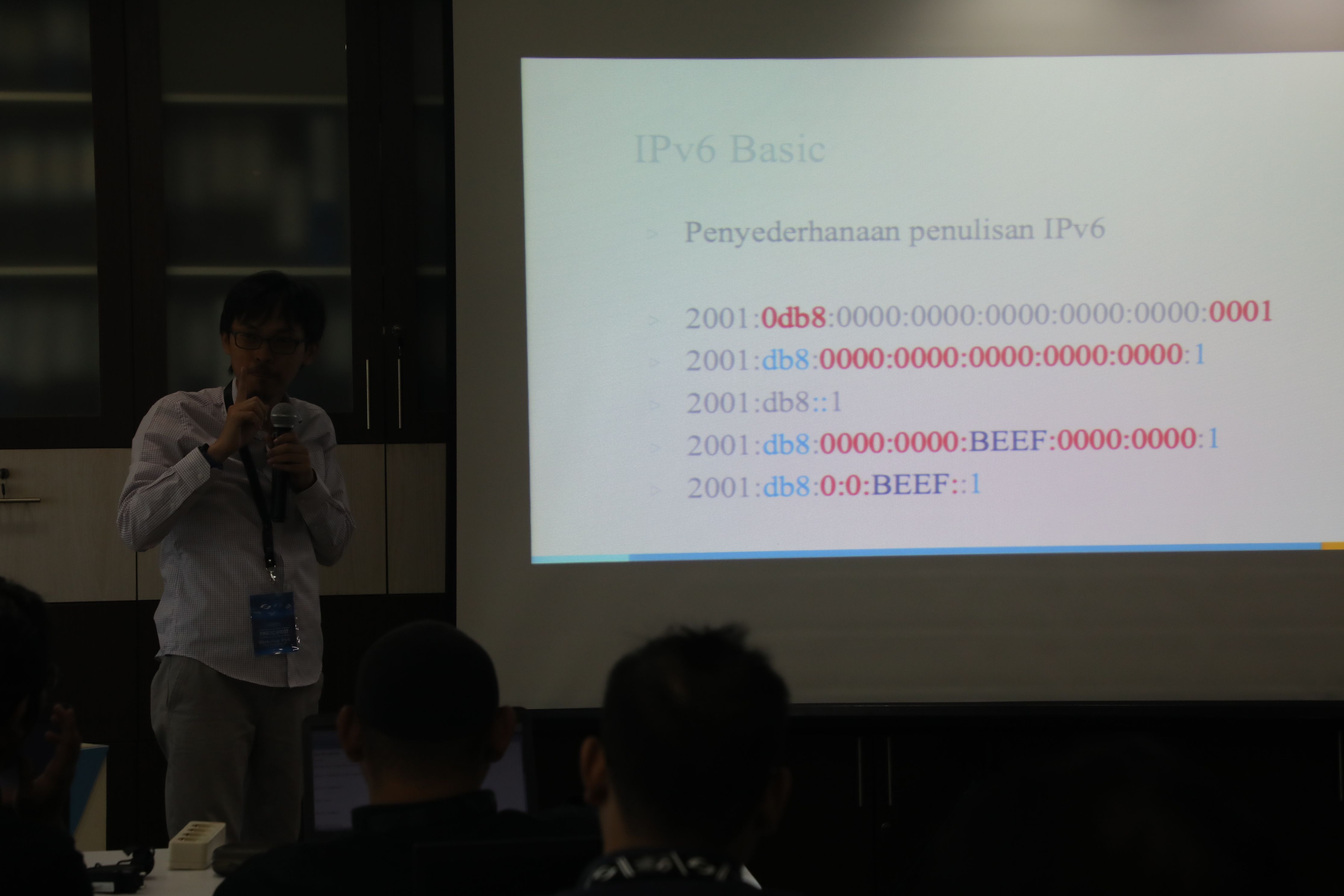 IPv6 Basic

Penyederhanaan penulisan IPv6

2001:0db8:0000:0000:0000:0000:0000:0001

2001:db8:0000:0000:0000:0000:0000:1

2001:db8::1

2001:db8:0000:0000:BEEF:0000:0000:1

2001:db8:0:0:BEEF::1